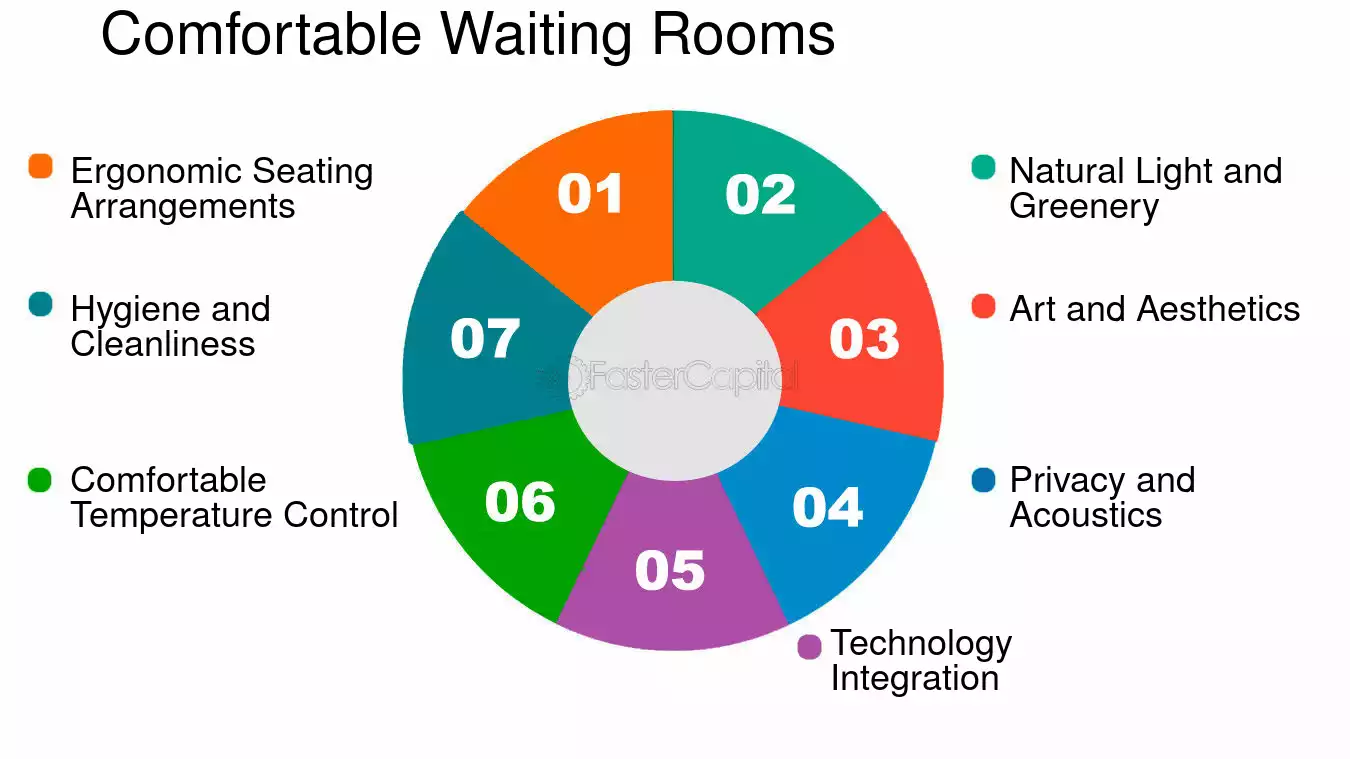 Comfortable Waiting Rooms

Ergonomic Seating Arrangements

Hygiene and Cleanliness

Comfortable Temperature Control

01

02

03

04

05

06

07

FasterCapital

Natural Light and Greenery

Art and Aesthetics

Privacy and Acoustics

Technology Integration